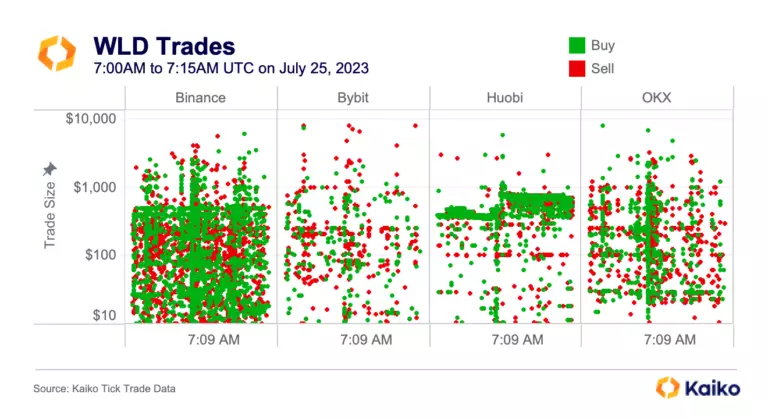 WLD Trades
7:00AM to 7:15AM UTC on July 25, 2023

Buy
Sell

Binance
Bybit
Huobi
OKX

Trade Size

$10,000
$1,000
$100
$10

7:09 AM
7:09 AM
7:09 AM
7:09 AM

Source: Kaiko Tick Trade Data

Kaiko